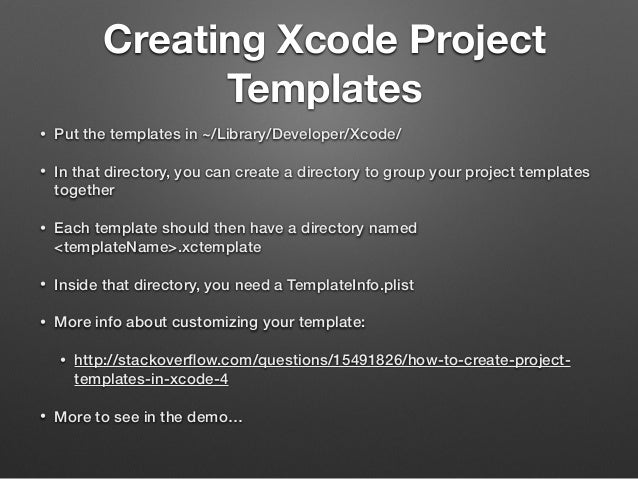 Creating Xcode Project Templates

• Put the templates in ~/Library/Developer/Xcode/

• In that directory, you can create a directory to group your project templates together

• Each template should then have a directory named <templateName>.xctemplate

• Inside that directory, you need a TemplateInfo.plist

• More info about customizing your template:

 • http://stackoverflow.com/questions/15491826/how-to-create-project-templates-in-xcode-4

• More to see in the demo...